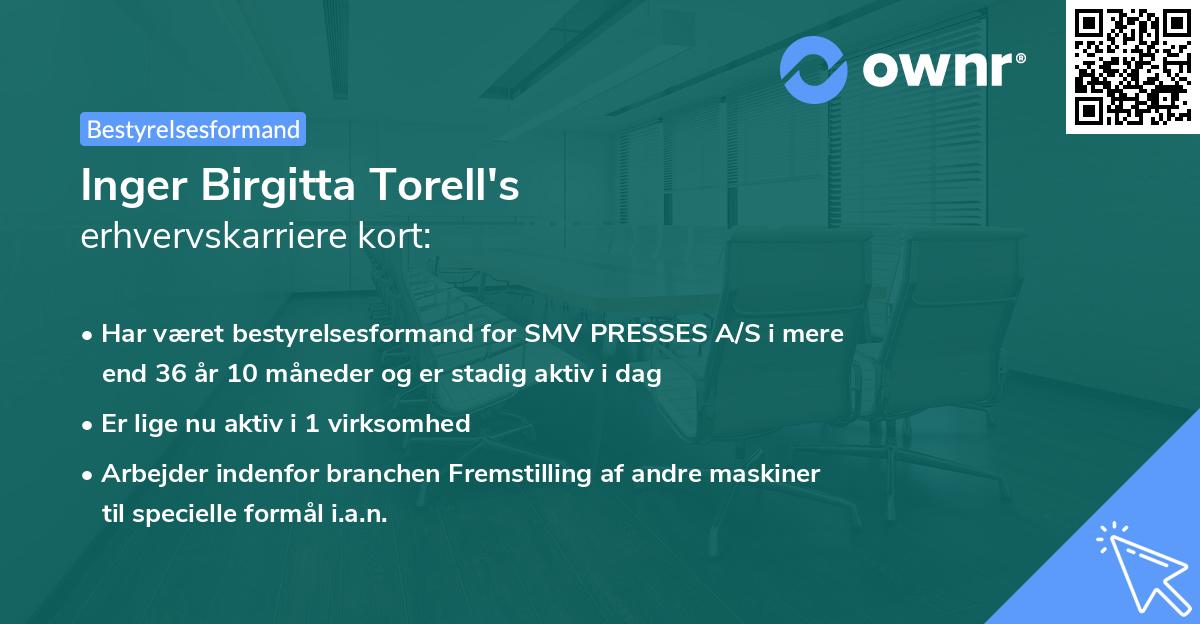 ownr®

Bestyrelsesformand

Inger Birgitta Torell's
erhvervskarriere kort:

• Har været bestyrelsesformand for SMV PRESSES A/S i mere end 36 år 10 måneder og er stadig aktiv i dag

• Er lige nu aktiv i 1 virksomhed

• Arbejder indenfor branchen Fremstilling af andre maskiner til specielle formål i.a.n.